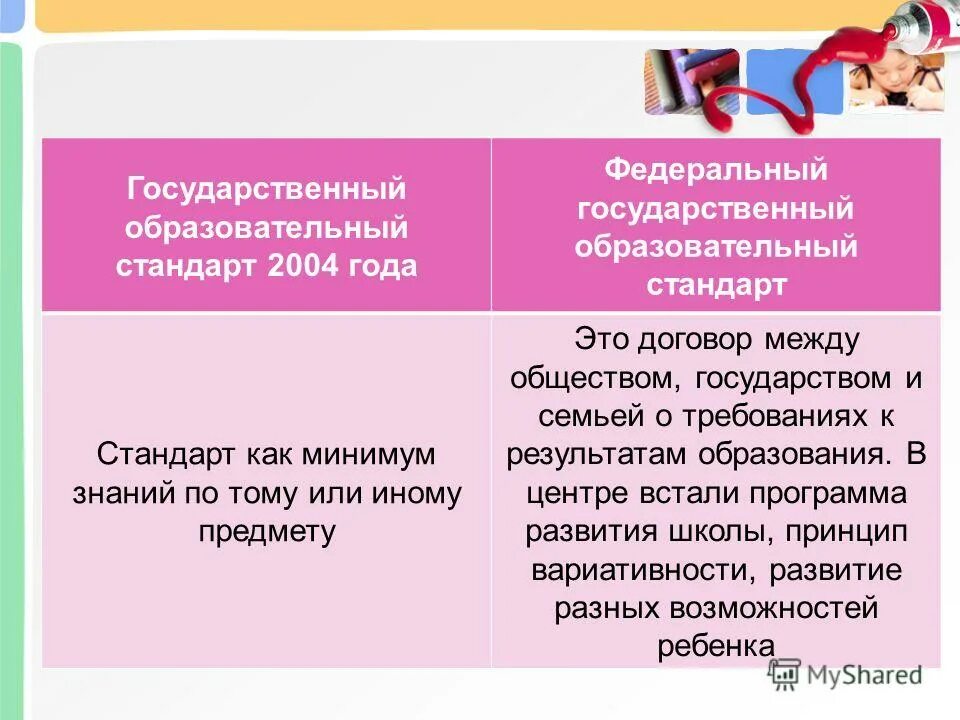 | Государственный образовательный стандарт 2004 года | Федеральный государственный образовательный стандарт |
|---|---|
| Стандарт как минимум знаний по тому или иному предмету | Это договор между обществом, государством и семьей о требованиях к результатам образования. В центре встали программа развития школы, принцип вариативности, развитие разных возможностей ребенка |

MyShared